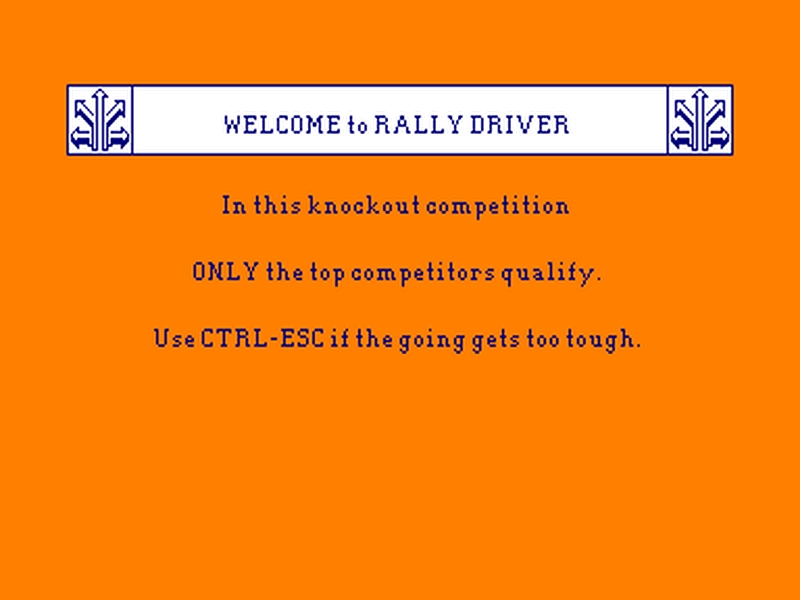 WELCOME to RALLY DRIVER

In this knockout competition

ONLY the top competitors qualify.

Use CTRL-ESC if the going gets too tough.